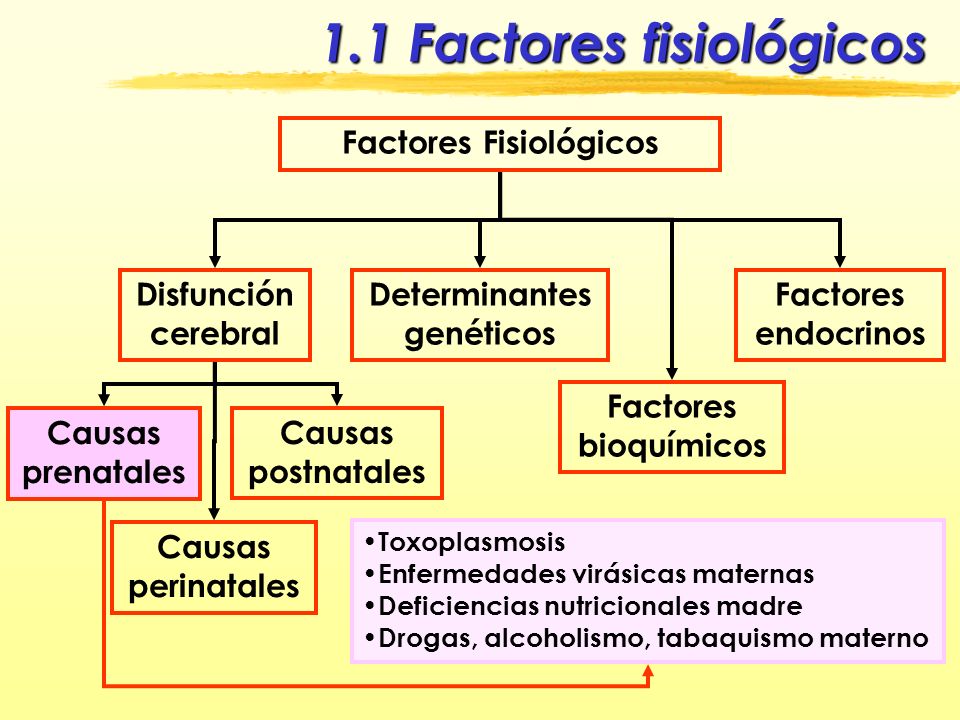 1.1 Factores fisiológicos

Factores Fisiológicos

Disfunción cerebral

Determinantes genéticos

Factores endocrinos

Factores bioquímicos

Causas prenatales

Causas postnatales

Causas perinatales

•Toxoplasmosis
•Enfermedades virásicas maternas
•Deficiencias nutricionales madre
•Drogas, alcoholismo, tabaquismo materno